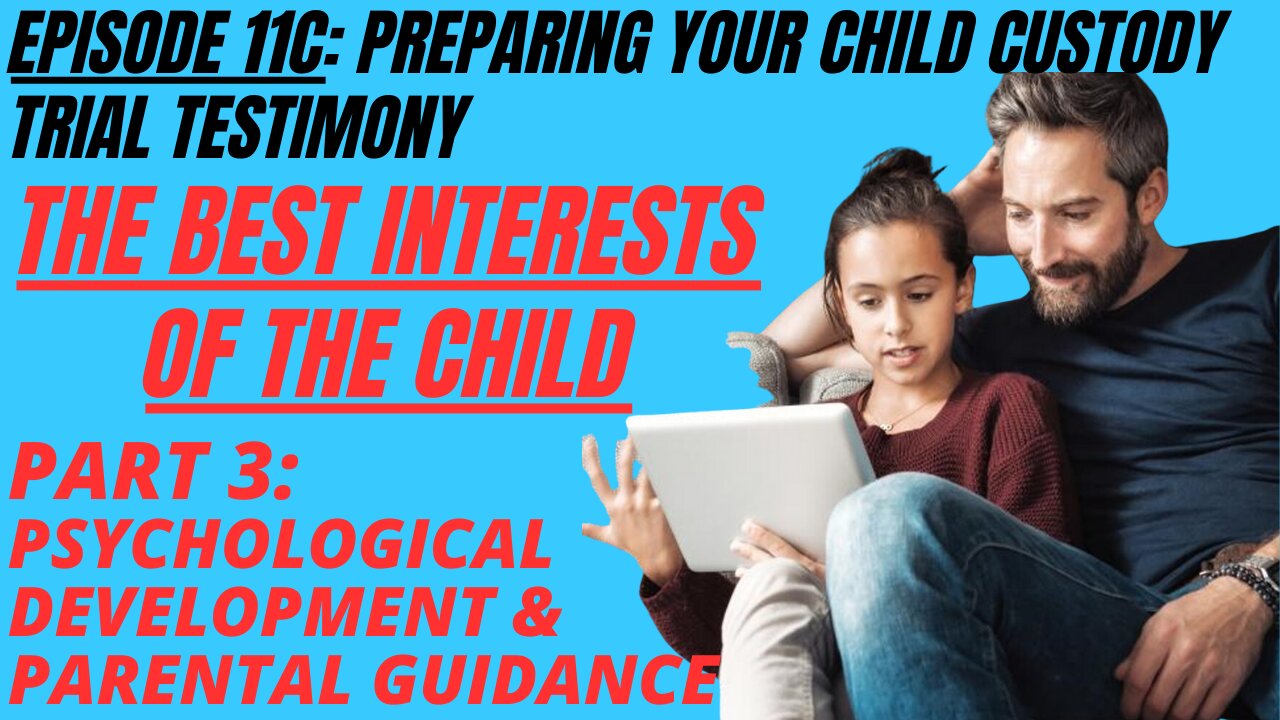 EPISODE 11C: PREPARING YOUR CHILD CUSTODY TRIAL TESTIMONY

THE BEST INTERESTS OF THE CHILD

PART 3: PSYCHOLOGICAL DEVELOPMENT & PARENTAL GUIDANCE